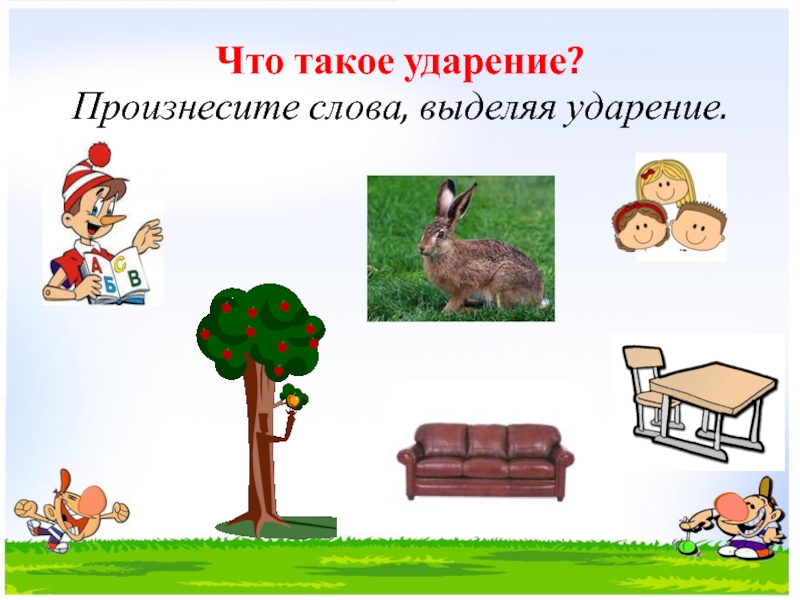 Что такое ударение?
Произнесите слова, выделяя ударение.

А
Б
В